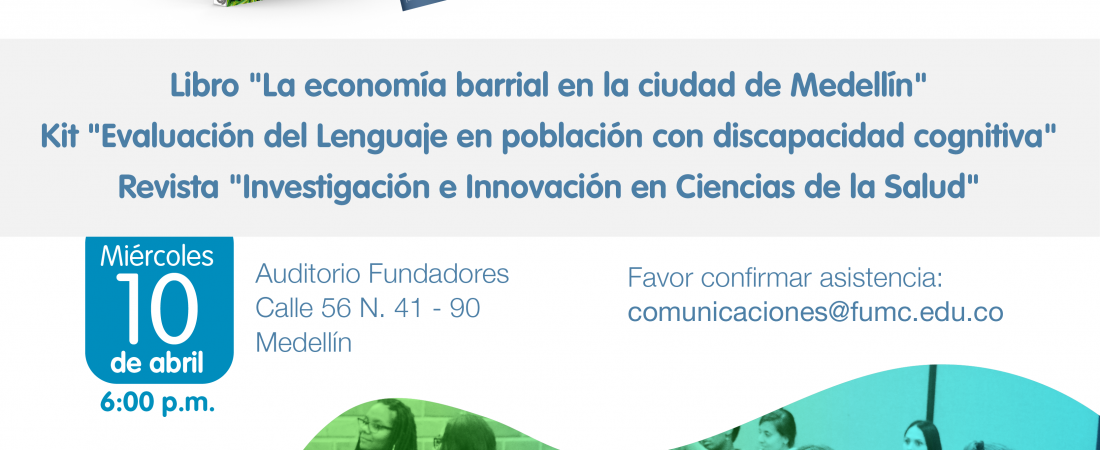 Libro "La economía barrial en la ciudad de Medellín"
Kit "Evaluación del Lenguaje en población con discapacidad cognitiva"
Revista "Investigación e Innovación en Ciencias de la Salud"

Miércoles
10
de abril
6:00 p.m.

Auditorio Fundadores
Calle 56 N. 41 - 90
Medellín

Favor confirmar asistencia:
comunicaciones@fumc.edu.co